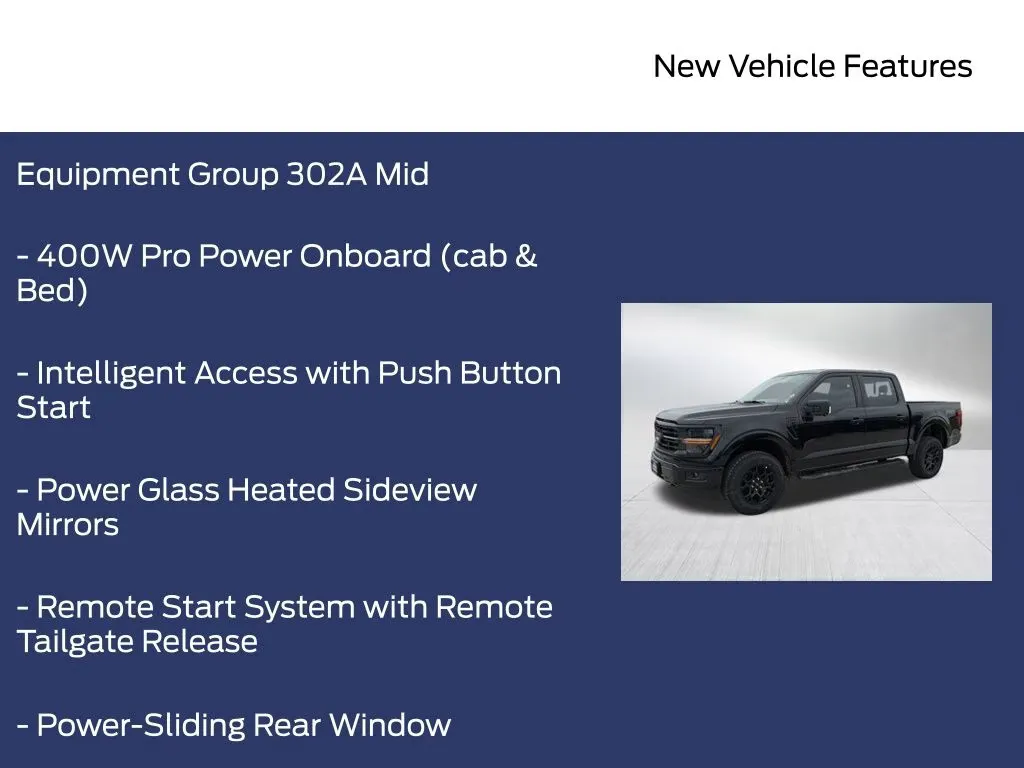 New Vehicle Features

Equipment Group 302A Mid

- 400W Pro Power Onboard (cab & Bed)

- Intelligent Access with Push Button Start

- Power Glass Heated Sideview Mirrors

- Remote Start System with Remote Tailgate Release

- Power-Sliding Rear Window